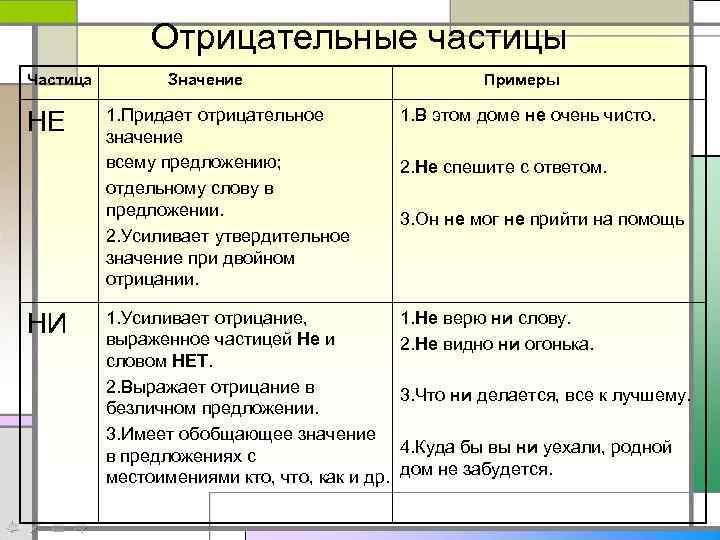 Отрицательные частицы

| Частица | Значение | Примеры |
|---|---|---|
| НЕ | 1.Придает отрицательное значение всему предложению; отдельному слову в предложении. 2.Усиливает утвердительное значение при двойном отрицании. | 1.В этом доме не очень чисто. 2.Не спешите с ответом. 3.Он не мог не прийти на помощь |
| НИ | 1.Усиливает отрицание, выраженное частицей Не и словом НЕТ. 2.Выражает отрицание в безличном предложении. 3.Имеет обобщающее значение в предложениях с местоимениями кто, что, как и др. | 1.Не верю ни слову. 2.Не видно ни огонька. 3.Что ни делается, все к лучшему. 4.Куда бы вы ни уехали, родной дом не забудется. |